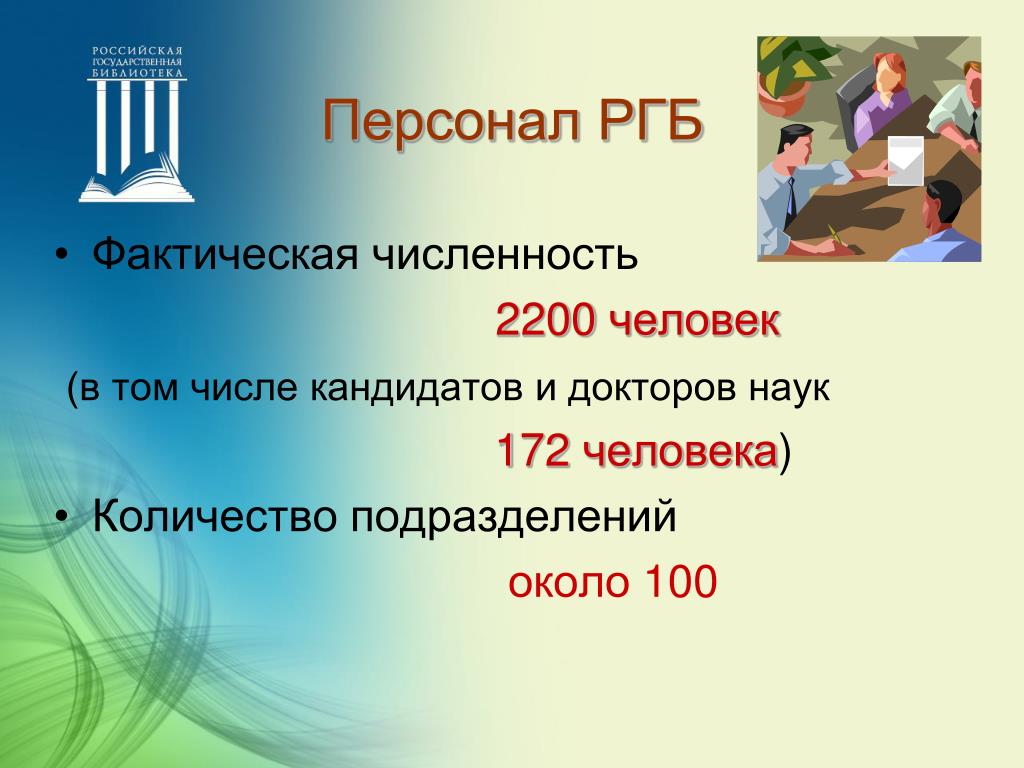 РОССИЙСКАЯ
ГОСУДАРСТВЕННАЯ
БИБЛИОТЕКА

Персонал РГБ

• Фактическая численность

2200 человек

(в том числе кандидатов и докторов наук

172 человека)

• Количество подразделений

около 100